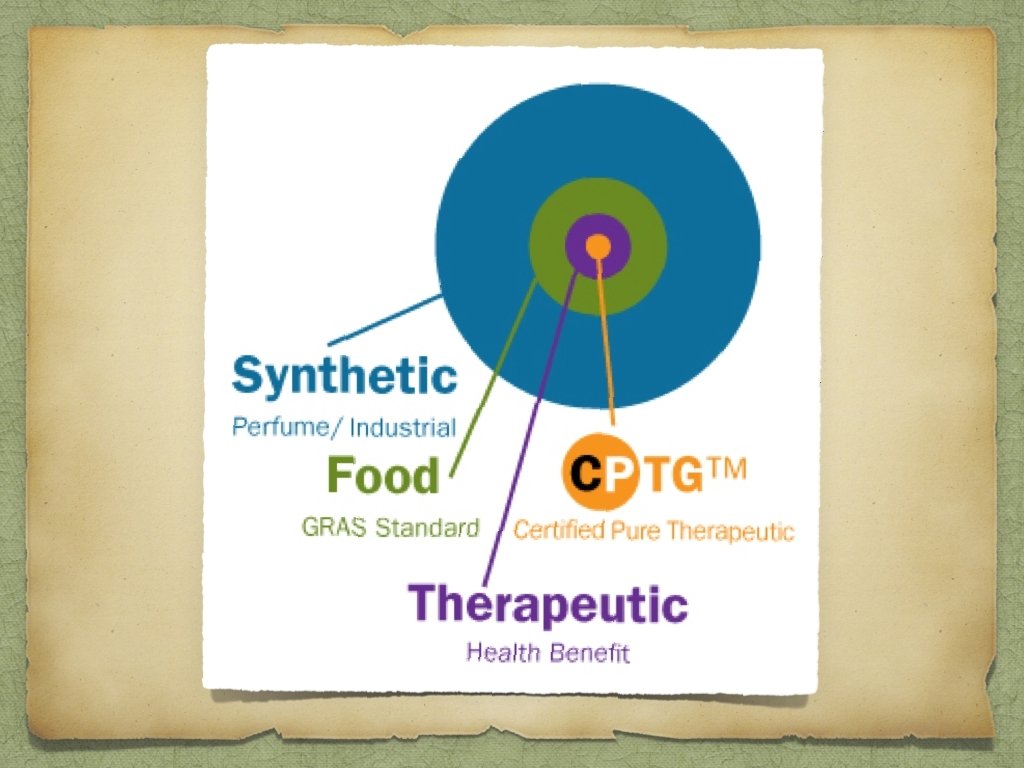 Synthetic
Perfume/ Industrial

Food
GRAS Standard

CPTG™
Certified Pure Therapeutic

Therapeutic
Health Benefit